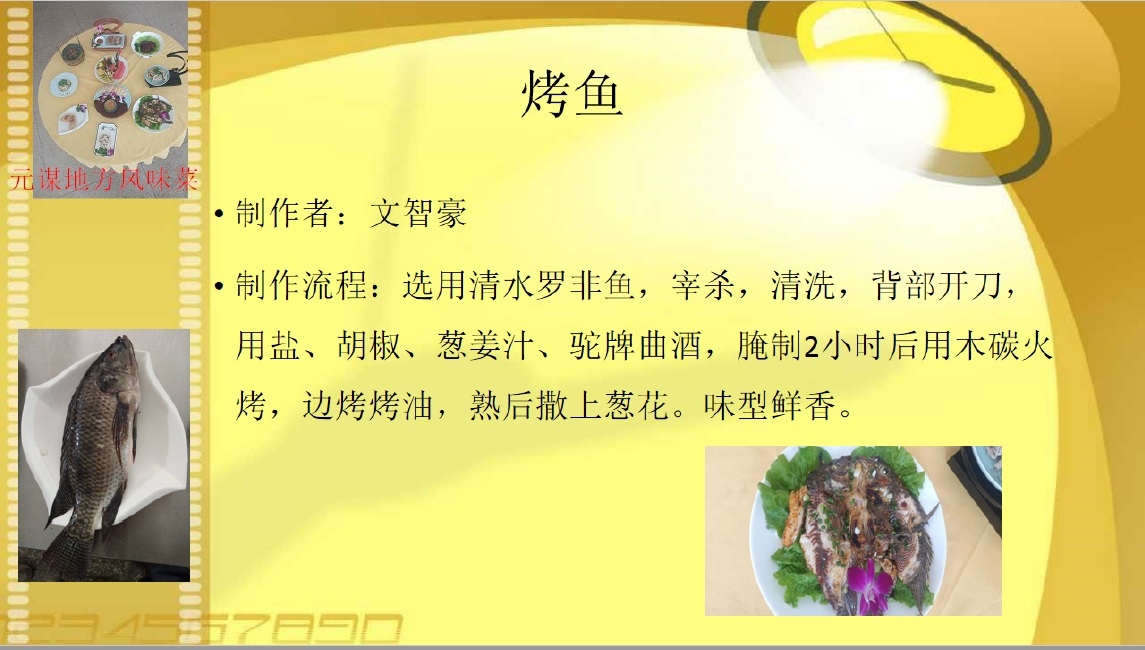 元谋地方风味菜

烤鱼

• 制作者：文智豪

• 制作流程：选用清水罗非鱼，宰杀，清洗，背部开刀，用盐、胡椒、葱姜汁、驼牌曲酒，腌制2小时后用木碳火烤，边烤烤油，熟后撒上葱花。味型鲜香。

234567890